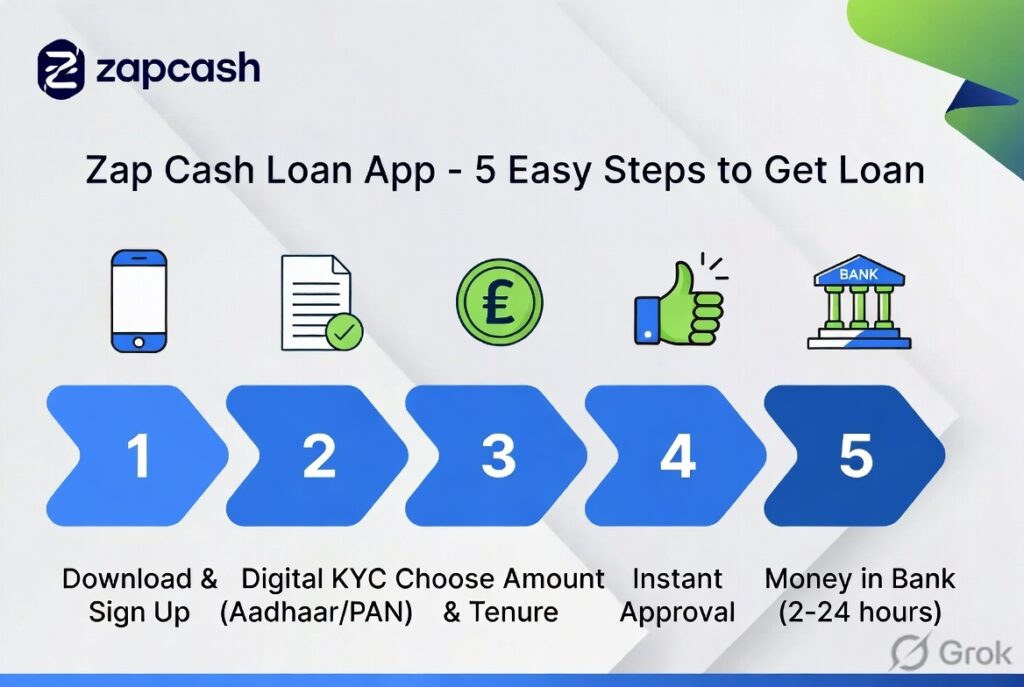 zapcash

Zap Cash Loan App - 5 Easy Steps to Get Loan

£

BANK

1
2
3
4
5

Download & Sign Up

Digital KYC (Aadhaar/PAN)

Choose Amount & Tenure

Instant Approval

Money in Bank (2-24 hours)

Grok